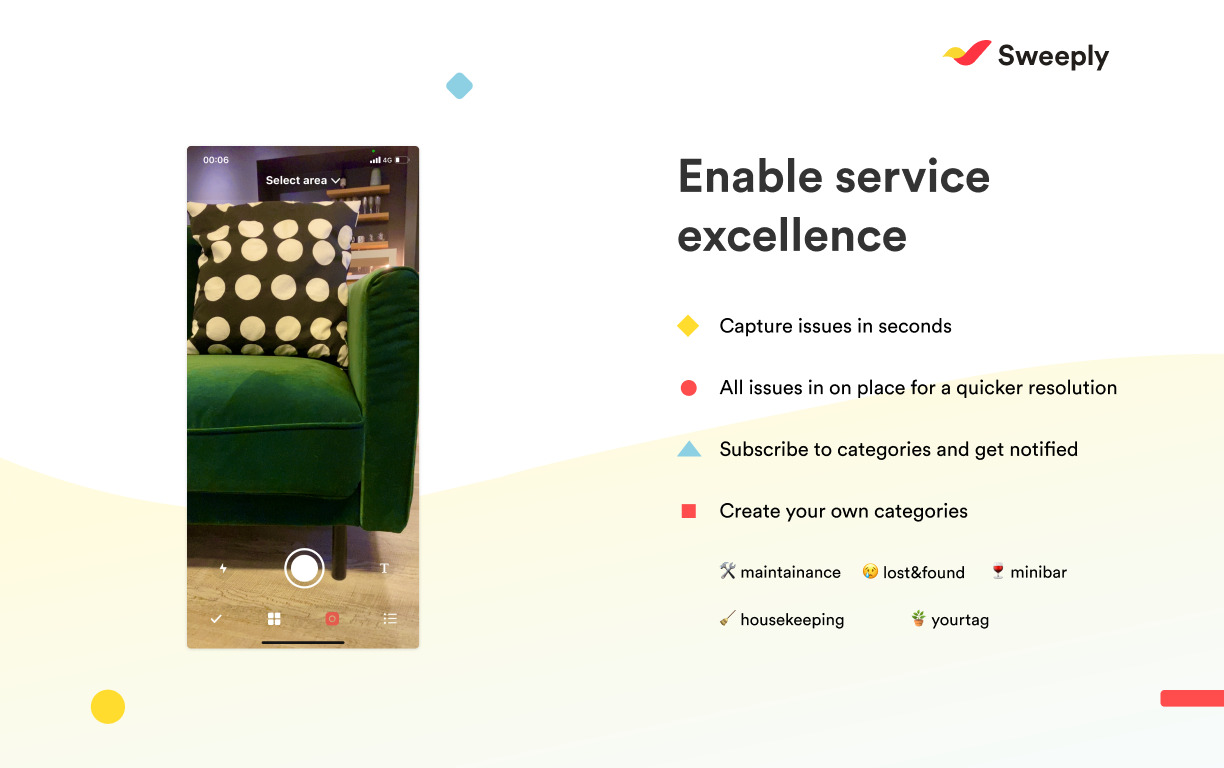 Sweeply

00:06 4G

Select area

T

Enable service excellence

Capture issues in seconds

All issues in on place for a quicker resolution

Subscribe to categories and get notified

Create your own categories

🛠 maintainance 😢 lost&found 🍷 minibar

🧹 housekeeping 🪴 yourtag